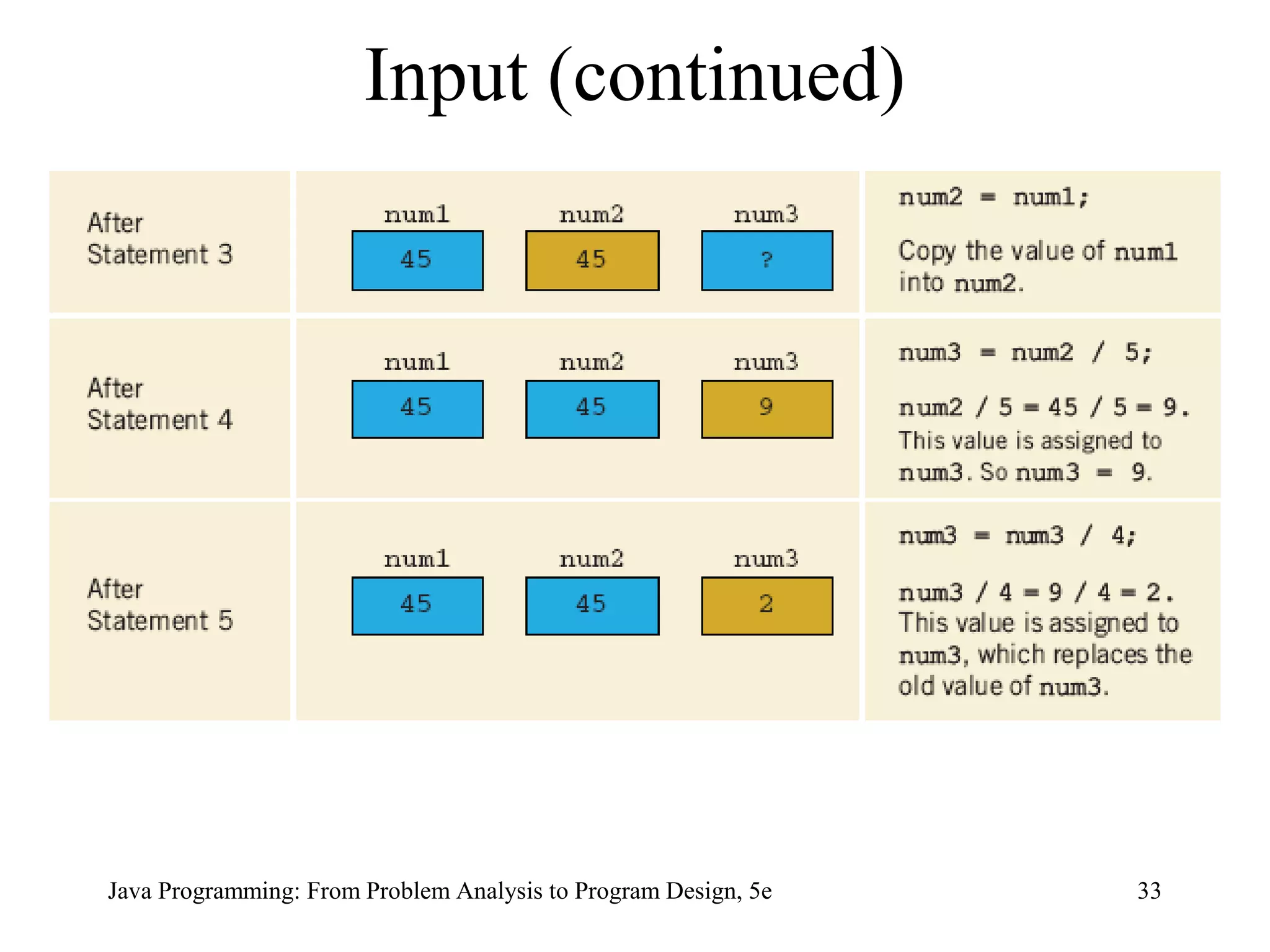 Input (continued)

| After Statement 3 | num1 45 num2 45 num3 ? | num2 = num1; Copy the value of num1 into num2. |
|---|---|---|
| After Statement 4 | num1 45 num2 45 num3 9 | num3 = num2 / 5; num2 / 5 = 45 / 5 = 9. This value is assigned to num3. So num3 = 9. |
| After Statement 5 | num1 45 num2 45 num3 2 | num3 = num3 / 4; num3 / 4 = 9 / 4 = 2. This value is assigned to num3, which replaces the old value of num3. |

Java Programming: From Problem Analysis to Program Design, 5e

33